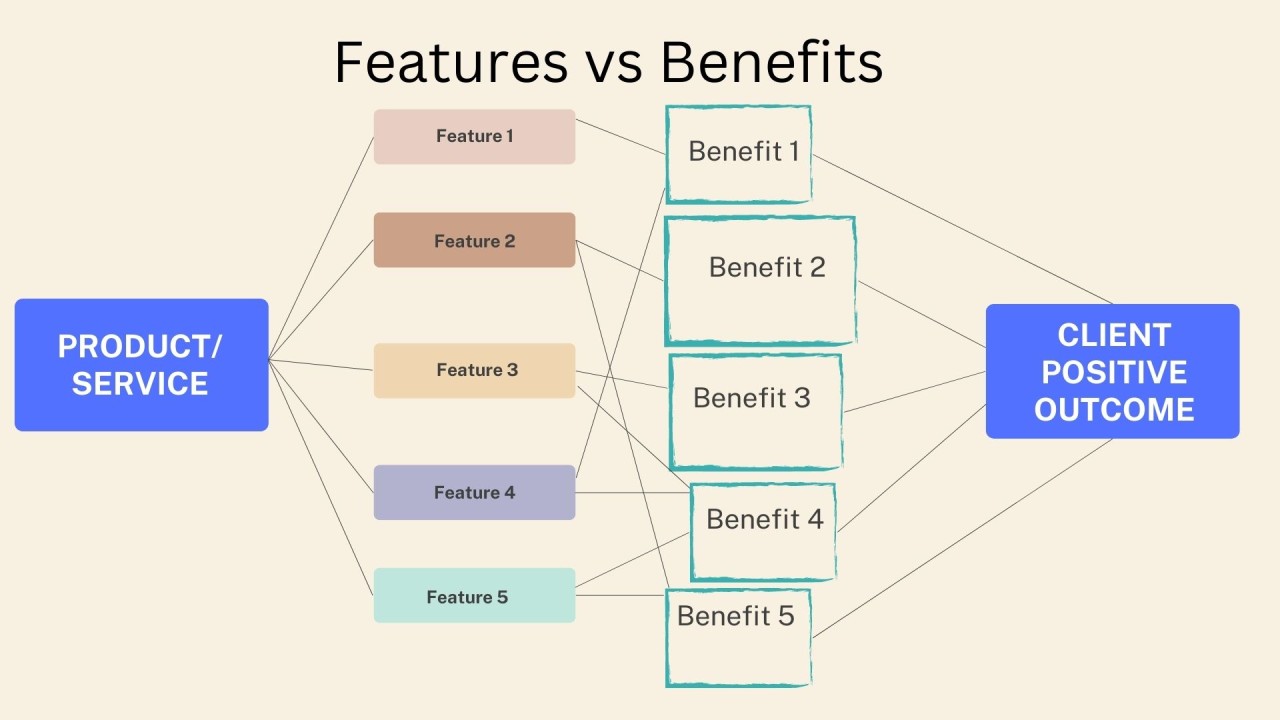 Features vs Benefits

PRODUCT/ SERVICE

Feature 1

Feature 2

Feature 3

Feature 4

Feature 5

Benefit 1

Benefit 2

Benefit 3

Benefit 4

Benefit 5

CLIENT POSITIVE OUTCOME